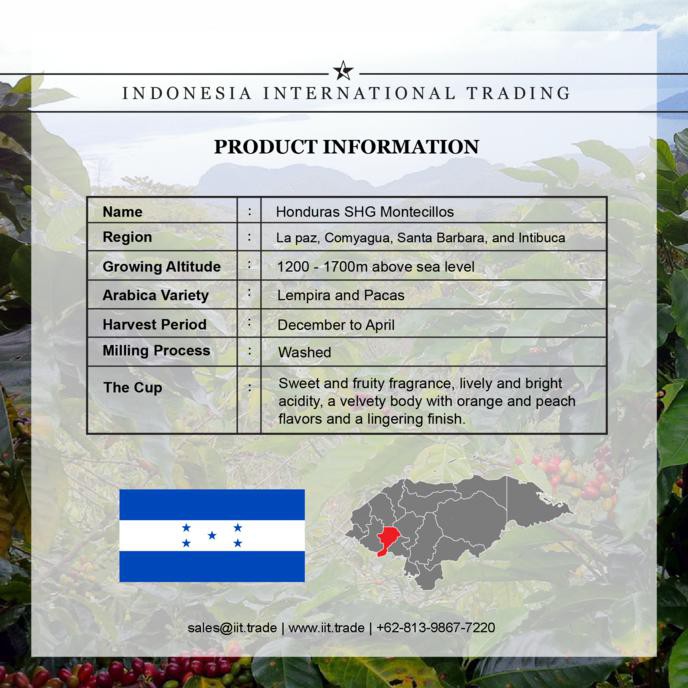 INDONESIA INTERNATIONAL TRADING

PRODUCT INFORMATION

| Name | : | Honduras SHG Montecillos |
|---|---|---|
| Region | : | La paz, Comyagua, Santa Barbara, and Intibuca |
| Growing Altitude | : | 1200 - 1700m above sea level |
| Arabica Variety | : | Lempira and Pacas |
| Harvest Period | : | December to April |
| Milling Process | : | Washed |
| The Cup | : | Sweet and fruity fragrance, lively and bright acidity, a velvety body with orange and peach flavors and a lingering finish. |

sales@iit.trade | www.iit.trade | +62-813-9867-7220